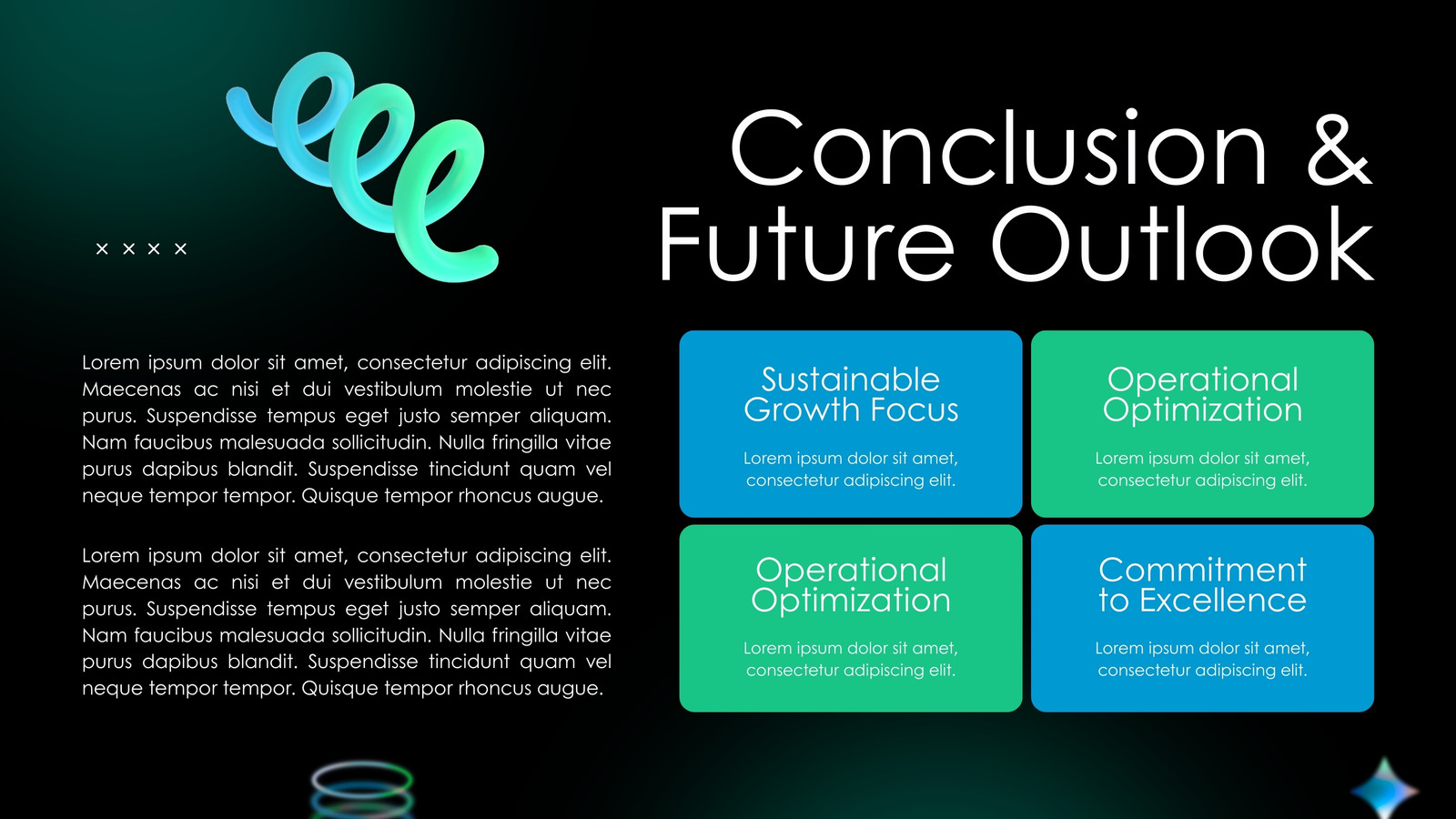 × × × ×

Conclusion & Future Outlook

Lorem ipsum dolor sit amet, consectetur adipiscing elit. Maecenas ac nisi et dui vestibulum molestie ut nec purus. Suspendisse tempus eget justo semper aliquam. Nam faucibus malesuada sollicitudin. Nulla fringilla vitae purus dapibus blandit. Suspendisse tincidunt quam vel neque tempor tempor. Quisque tempor rhoncus augue.

Lorem ipsum dolor sit amet, consectetur adipiscing elit. Maecenas ac nisi et dui vestibulum molestie ut nec purus. Suspendisse tempus eget justo semper aliquam. Nam faucibus malesuada sollicitudin. Nulla fringilla vitae purus dapibus blandit. Suspendisse tincidunt quam vel neque tempor tempor. Quisque tempor rhoncus augue.

Sustainable Growth Focus

Lorem ipsum dolor sit amet, consectetur adipiscing elit.

Operational Optimization

Lorem ipsum dolor sit amet, consectetur adipiscing elit.

Operational Optimization

Lorem ipsum dolor sit amet, consectetur adipiscing elit.

Commitment to Excellence

Lorem ipsum dolor sit amet, consectetur adipiscing elit.